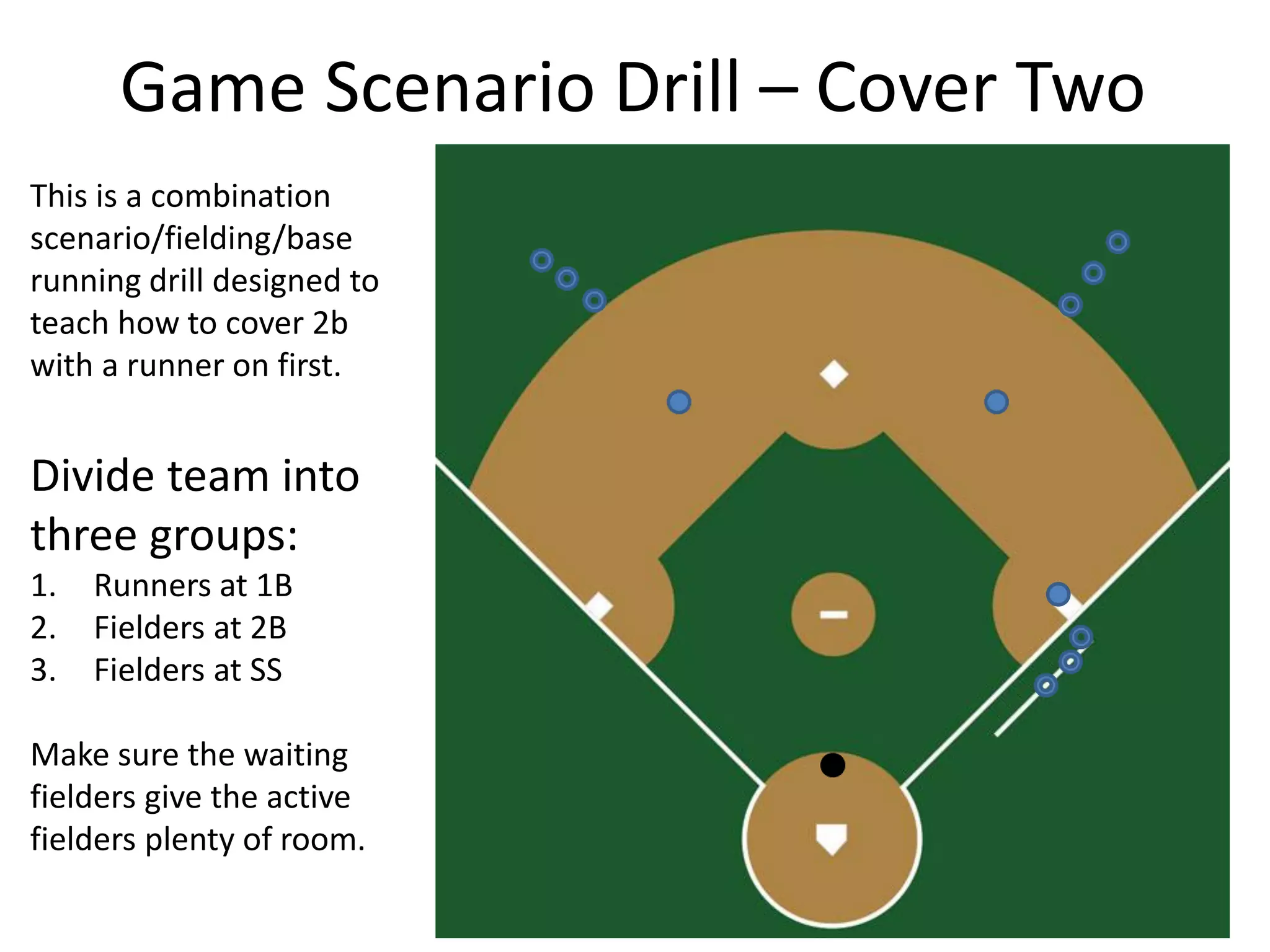 Game Scenario Drill – Cover Two

This is a combination scenario/fielding/base running drill designed to teach how to cover 2b with a runner on first.

Divide team into three groups:

1. Runners at 1B
2. Fielders at 2B
3. Fielders at SS

Make sure the waiting fielders give the active fielders plenty of room.